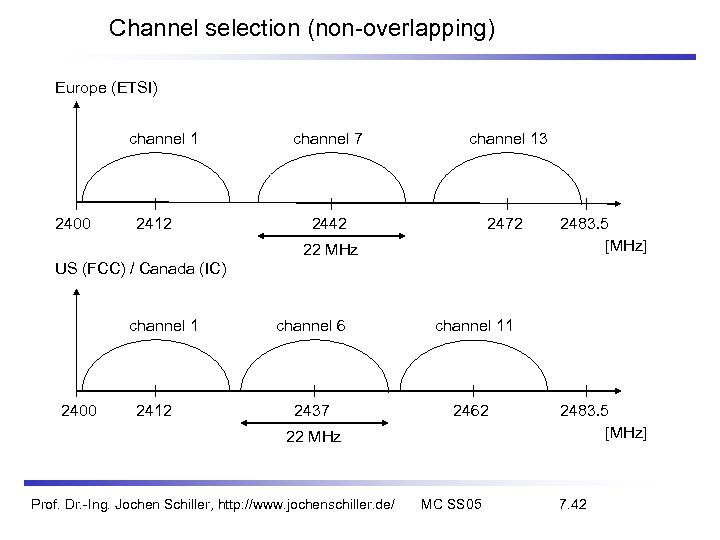 Channel selection (non-overlapping)

Europe (ETSI)

channel 1
channel 7
channel 13

2400
2412
2442
2472
2483.5

22 MHz

[MHz]

US (FCC) / Canada (IC)

channel 1
channel 6
channel 11

2400
2412
2437
2462
2483.5

22 MHz

[MHz]

Prof. Dr.-Ing. Jochen Schiller, http://www.jochenschiller.de/ MC SS05 7.42